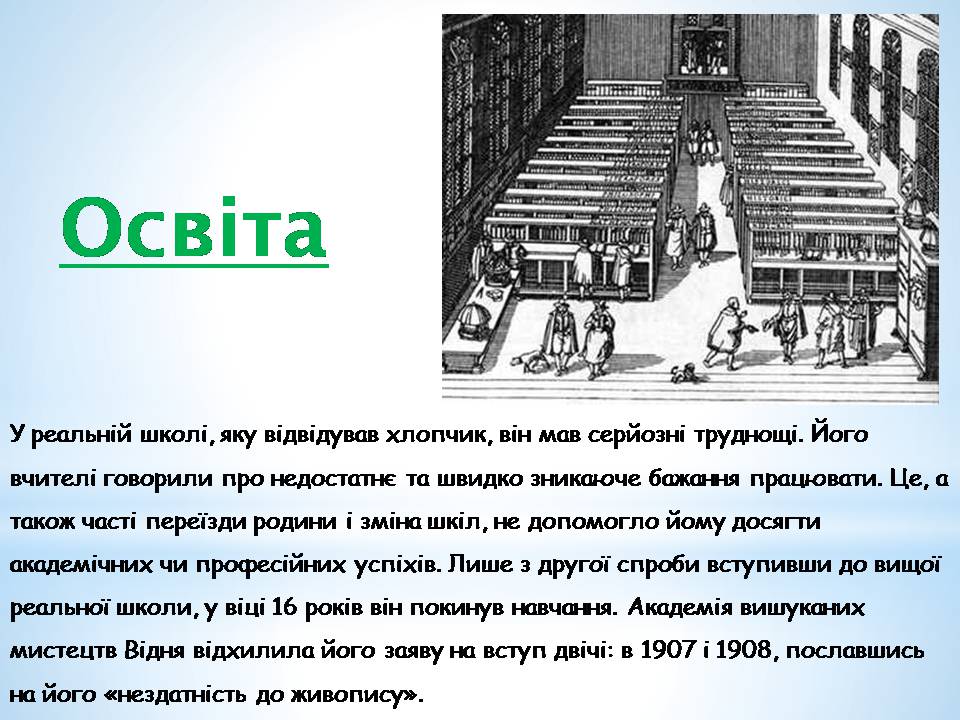 Освіта

У реальній школі, яку відвідував хлопчик, він мав серйозні труднощі. Його вчителі говорили про недостатнє та швидко зникаюче бажання працювати. Це, а також часті переїзди родини і зміна шкіл, не допомогло йому досягти академічних чи професійних успіхів. Лише з другої спроби вступивши до вищої реальної школи, у віці 16 років він покинув навчання. Академія вишуканих мистецтв Відня відхилила його заяву на вступ двічі: в 1907 і 1908, пославшись на його «нездатність до живопису».